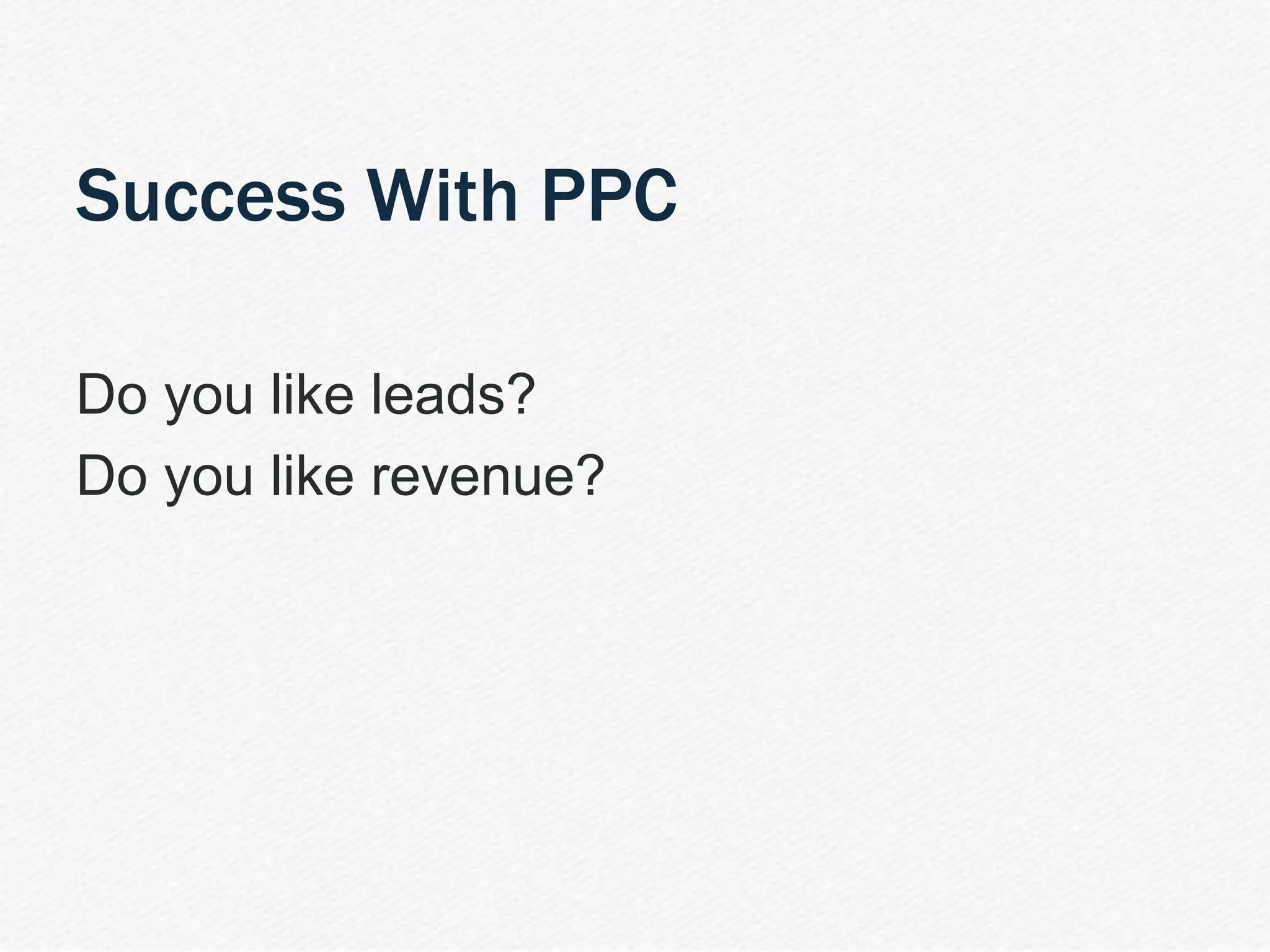 Success With PPC

Do you like leads?
Do you like revenue?